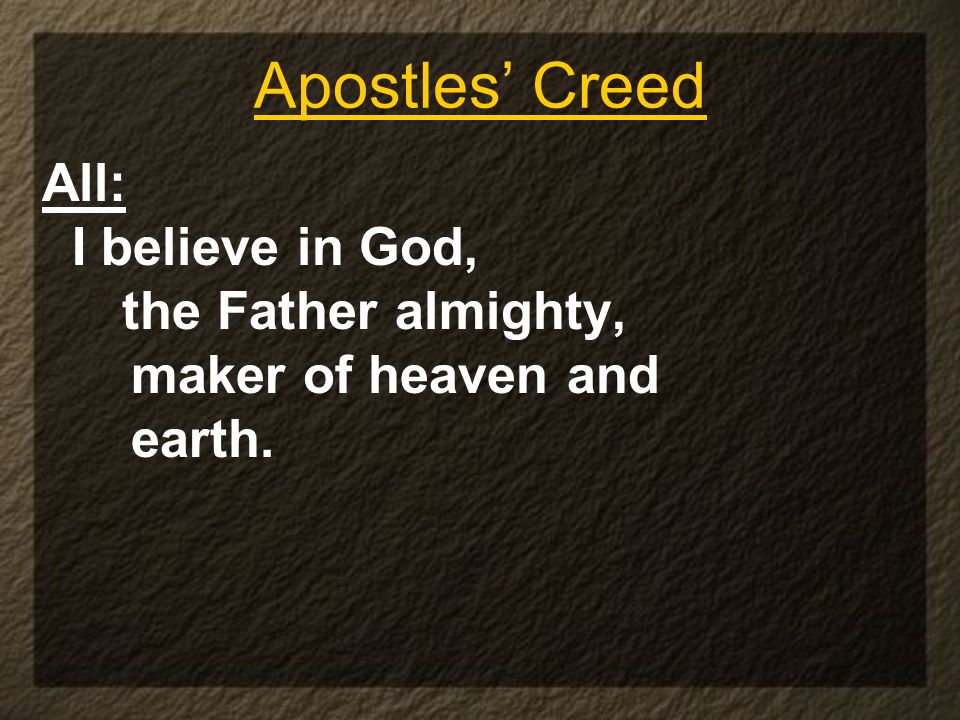 Apostles’ Creed

All:
I believe in God,
the Father almighty,
maker of heaven and earth.